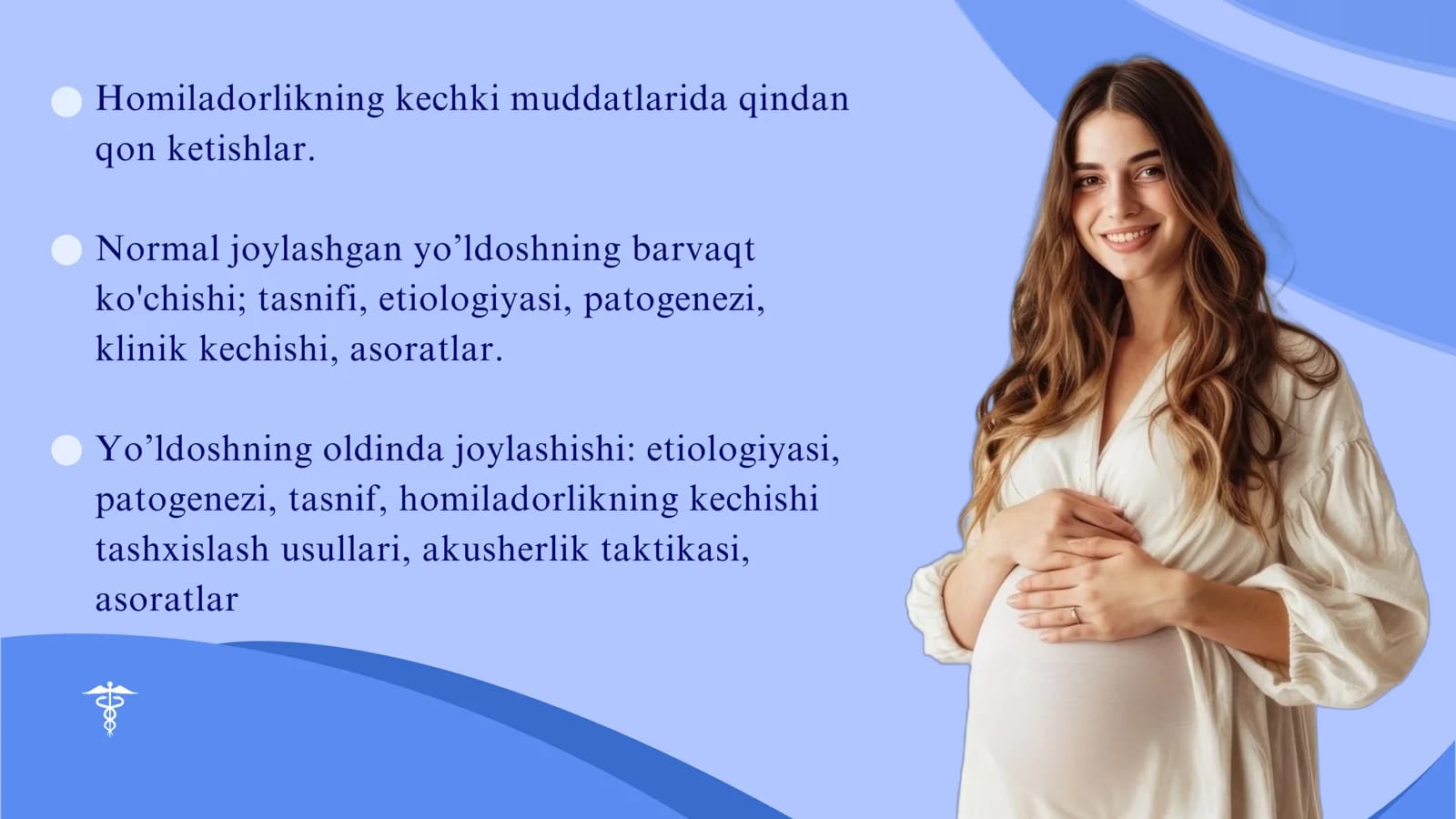 Homiladorlikning kechki muddatlarida qindan qon ketishlar.

Normal joylashgan yo’ldoshning barvaqt ko'chishi; tasnifi, etiologiyasi, patogenezi, klinik kechishi, asoratlar.

Yo’ldoshning oldinda joylashishi: etiologiyasi, patogenezi, tasnif, homiladorlikning kechishi tashxislash usullari, akusherlik taktikasi, asoratlar